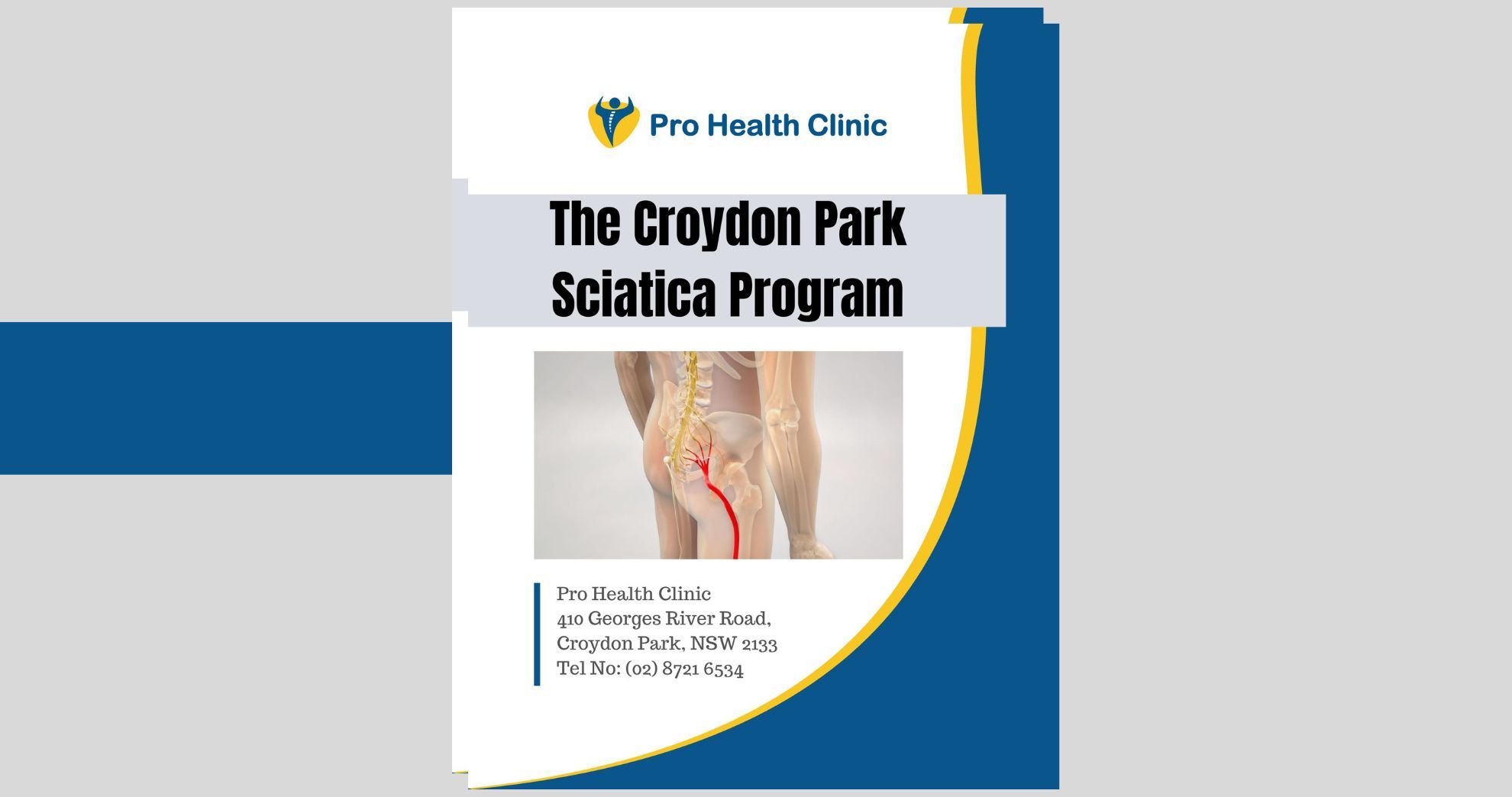 Pro Health Clinic

The Croydon Park Sciatica Program

Pro Health Clinic
410 Georges River Road,
Croydon Park, NSW 2133
Tel No: (02) 8721 6534